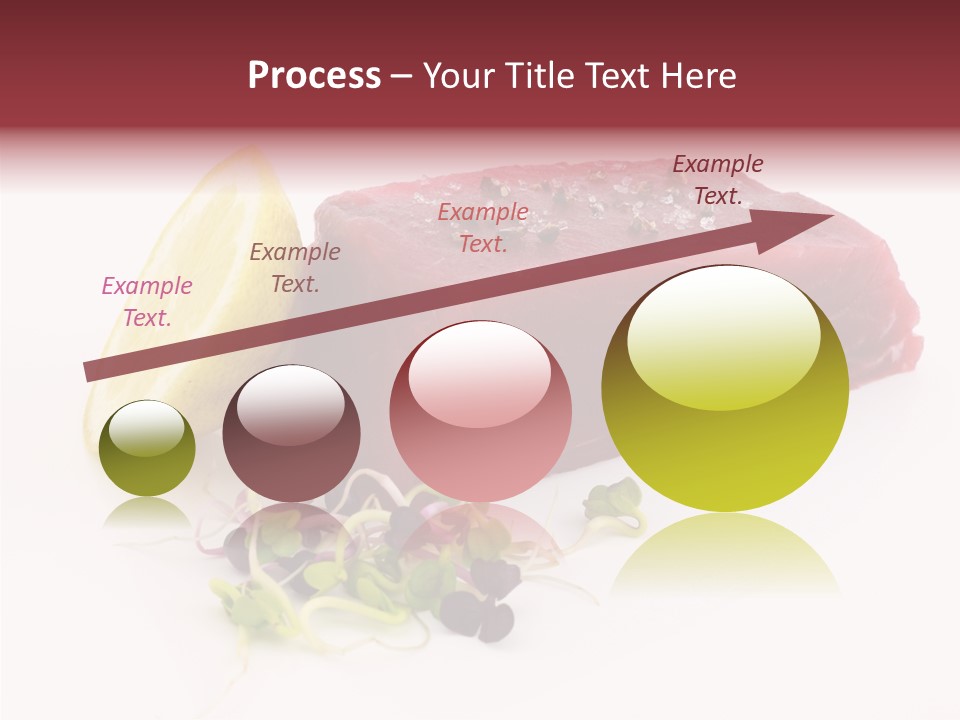 Process – Your Title Text Here

Example Text.

Example Text.

Example Text.

Example Text.